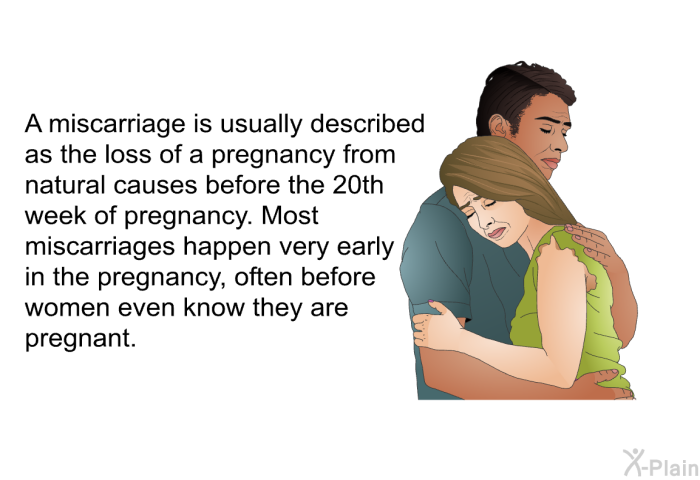 A miscarriage is usually described as the loss of a pregnancy from natural causes before the 20th week of pregnancy. Most miscarriages happen very early in the pregnancy, often before women even know they are pregnant.

X-Plain